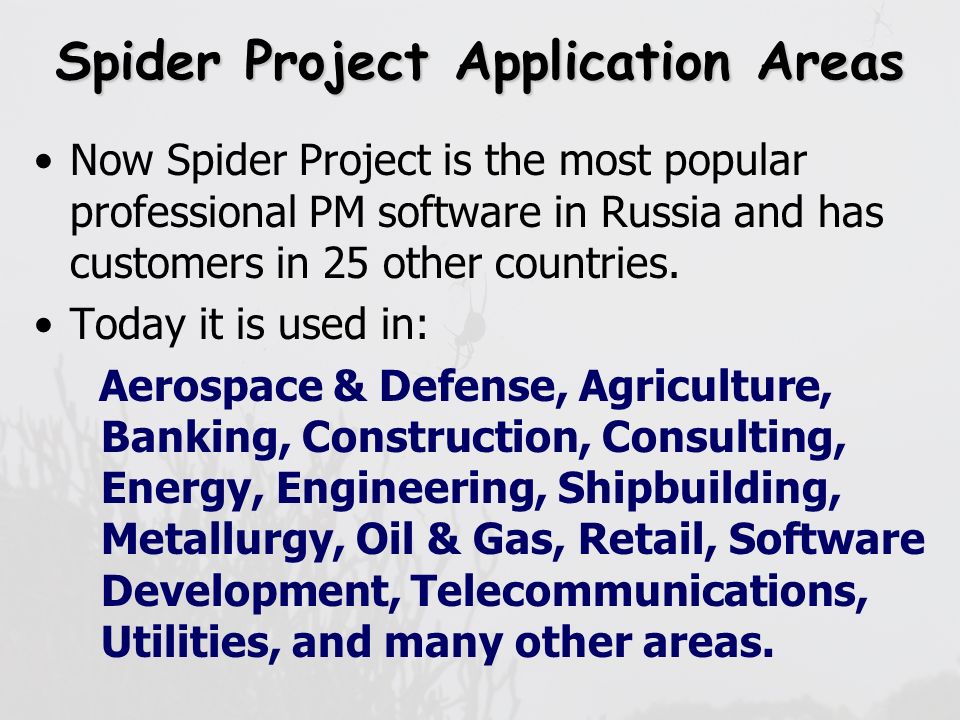 Spider Project Application Areas

• Now Spider Project is the most popular professional PM software in Russia and has customers in 25 other countries.

• Today it is used in:

Aerospace & Defense, Agriculture, Banking, Construction, Consulting, Energy, Engineering, Shipbuilding, Metallurgy, Oil & Gas, Retail, Software Development, Telecommunications, Utilities, and many other areas.